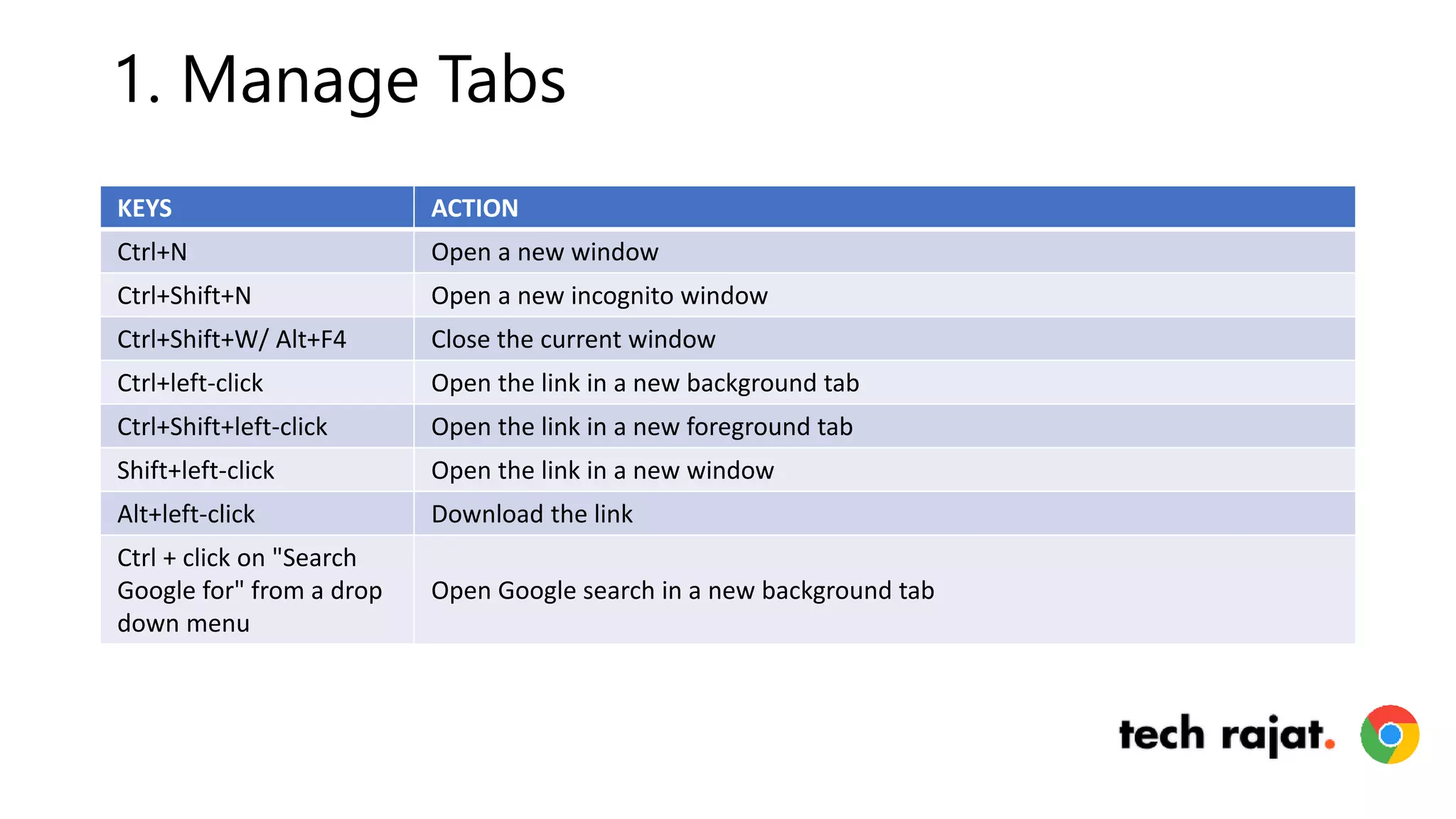 1. Manage Tabs

| KEYS | ACTION |
|---|---|
| Ctrl+N | Open a new window |
| Ctrl+Shift+N | Open a new incognito window |
| Ctrl+Shift+W/ Alt+F4 | Close the current window |
| Ctrl+left-click | Open the link in a new background tab |
| Ctrl+Shift+left-click | Open the link in a new foreground tab |
| Shift+left-click | Open the link in a new window |
| Alt+left-click | Download the link |
| Ctrl + click on "Search Google for" from a drop down menu | Open Google search in a new background tab |

tech rajat.